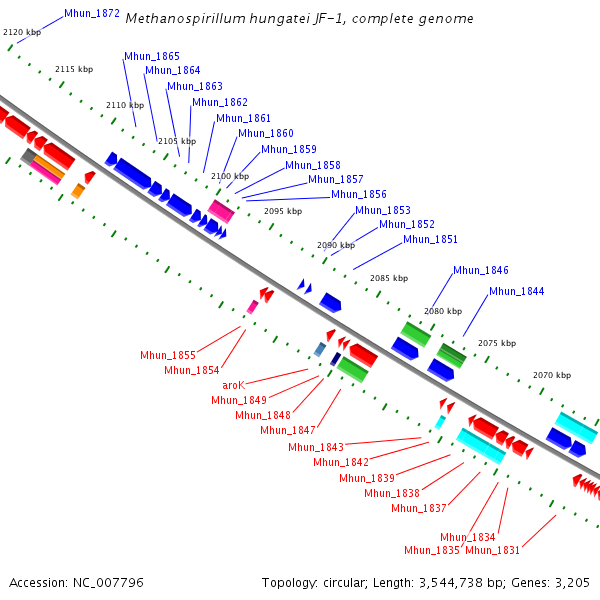 Mhun_1872
Methanospirillum hungatei JF-1, complete genome

2120 kbp
2115 kbp
2110 kbp
2105 kbp
2100 kbp
2095 kbp
2090 kbp
2085 kbp
2080 kbp
2075 kbp
2070 kbp

Mhun_1865
Mhun_1864
Mhun_1863
Mhun_1862
Mhun_1861
Mhun_1860
Mhun_1859
Mhun_1858
Mhun_1857
Mhun_1856
Mhun_1853
Mhun_1852
Mhun_1851
Mhun_1846
Mhun_1844

Mhun_1855
Mhun_1854
aroK
Mhun_1849
Mhun_1848
Mhun_1847
Mhun_1843
Mhun_1842
Mhun_1839
Mhun_1838
Mhun_1837
Mhun_1834
Mhun_1835
Mhun_1831

Accession: NC_007796

Topology: circular; Length: 3,544,738 bp; Genes: 3,205